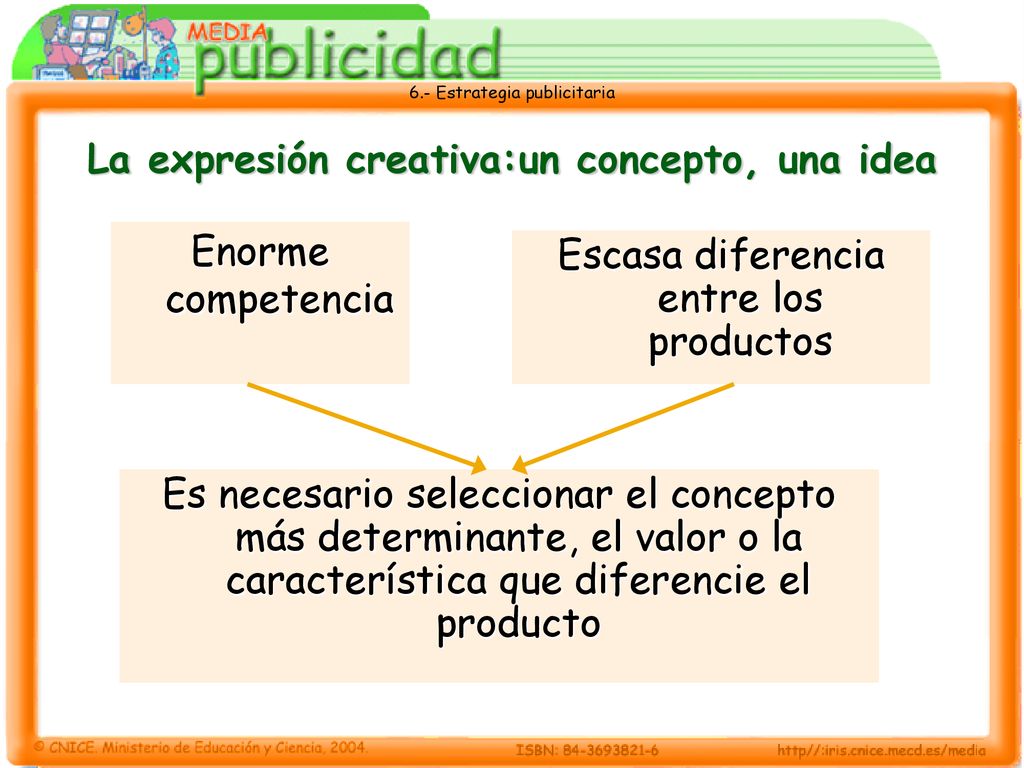 MEDIA publicidad

6.- Estrategia publicitaria

La expresión creativa:un concepto, una idea

Enorme competencia

Escasa diferencia entre los productos

Es necesario seleccionar el concepto más determinante, el valor o la característica que diferencie el producto

© CNICE. Ministerio de Educación y Ciencia, 2004.

ISBN: 84-3693821-6

http//:iris.cnice.mecd.es/media